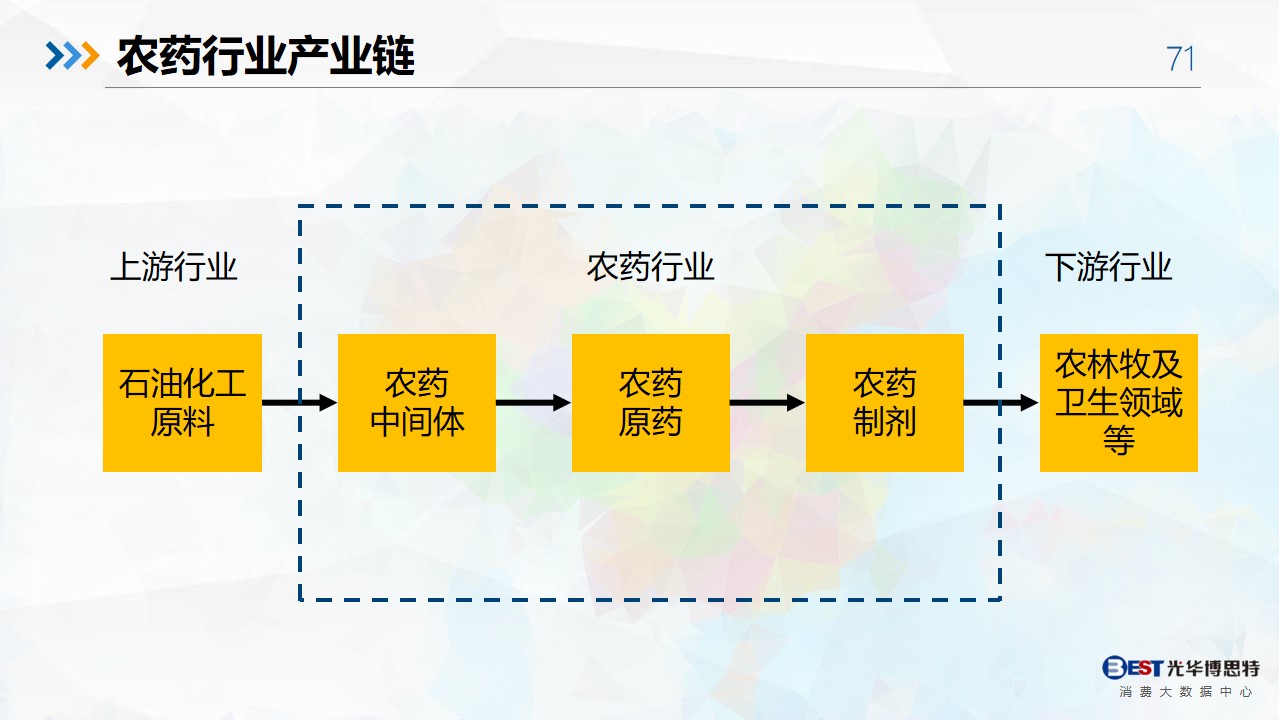 农药行业产业链

71

上游行业

农药行业

下游行业

石油化工原料

农药中间体

农药原药

农药制剂

农林牧及卫生领域等

BEST 光华博思特
消费大数据中心